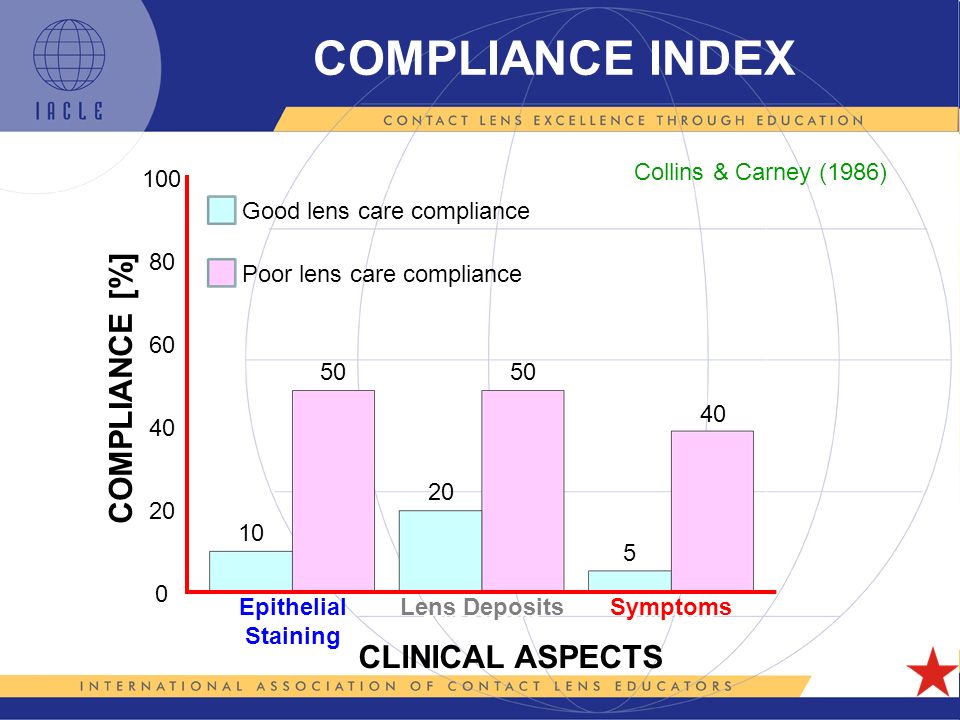 IACLE

COMPLIANCE INDEX

CONTACT LENS EXCELLENCE THROUGH EDUCATION

Collins & Carney (1986)

Good lens care compliance

Poor lens care compliance

COMPLIANCE [%]

100
80
60
40
20
0

10
50
20
50
5
40

Epithelial Staining
Lens Deposits
Symptoms

CLINICAL ASPECTS

INTERNATIONAL ASSOCIATION OF CONTACT LENS EDUCATORS